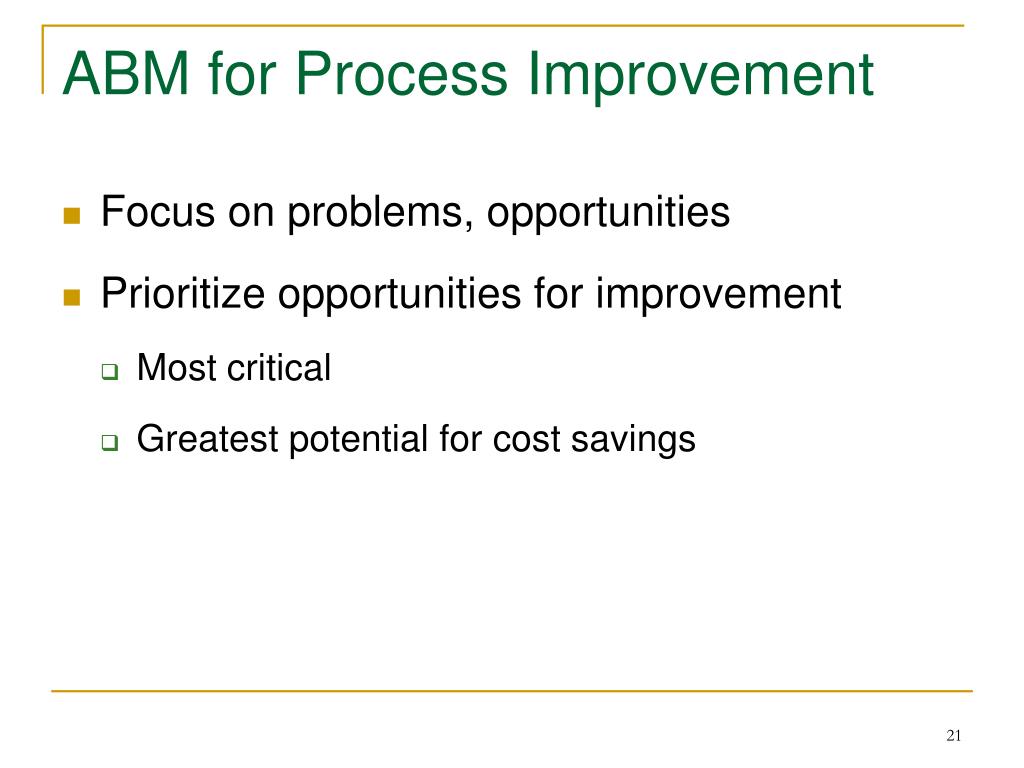 ABM for Process Improvement

- Focus on problems, opportunities
- Prioritize opportunities for improvement
  - Most critical
  - Greatest potential for cost savings

21